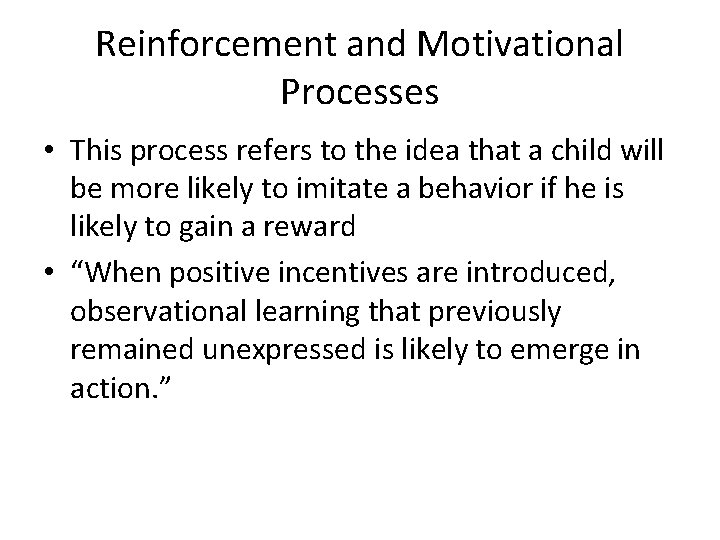 Reinforcement and Motivational Processes

• This process refers to the idea that a child will be more likely to imitate a behavior if he is likely to gain a reward

• “When positive incentives are introduced, observational learning that previously remained unexpressed is likely to emerge in action.”